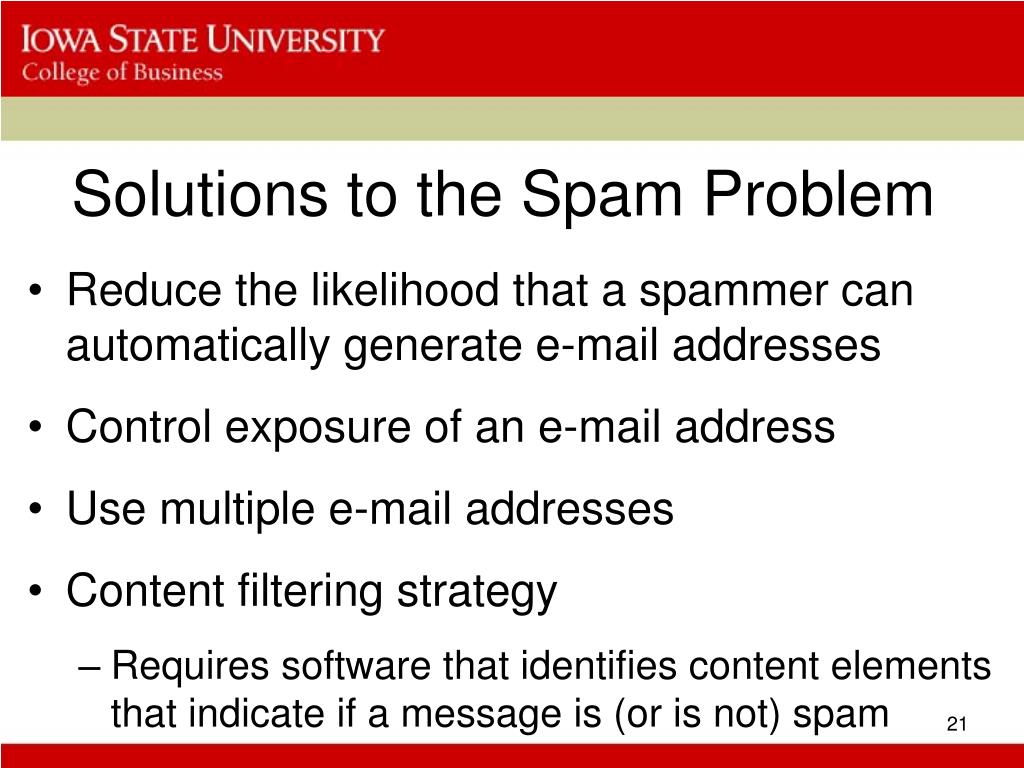 IOWA STATE UNIVERSITY
College of Business

Solutions to the Spam Problem

• Reduce the likelihood that a spammer can automatically generate e-mail addresses
• Control exposure of an e-mail address
• Use multiple e-mail addresses
• Content filtering strategy
– Requires software that identifies content elements that indicate if a message is (or is not) spam

21